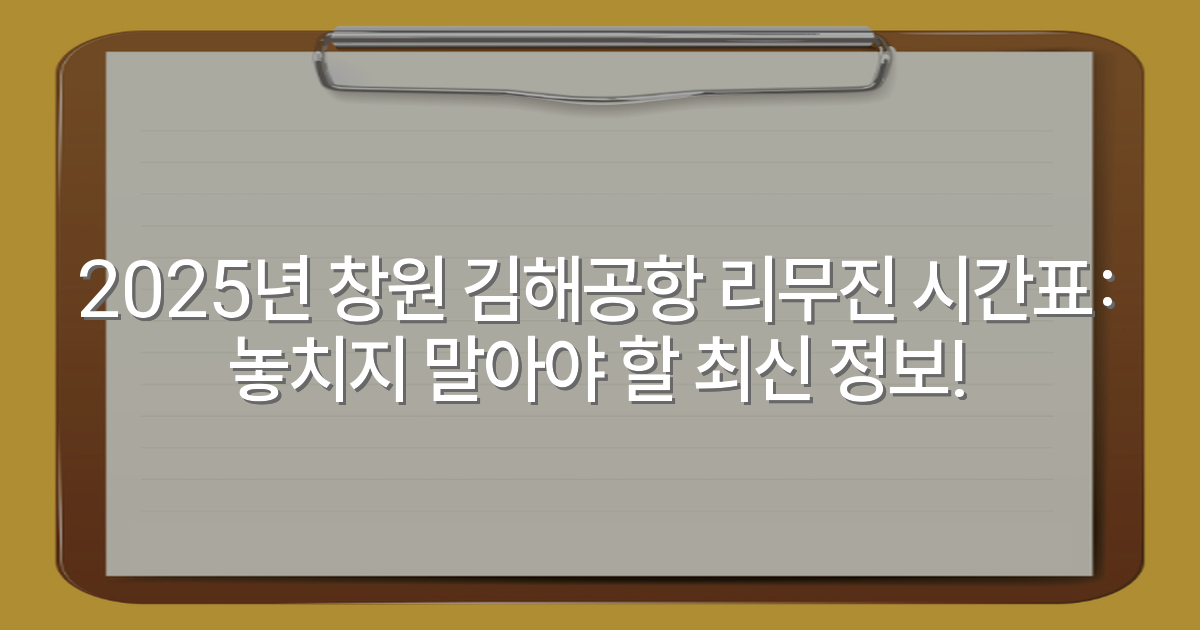 2025년 창원 김해공항 리무진 시간표: 놓치지 말아야 할 최신 정보!